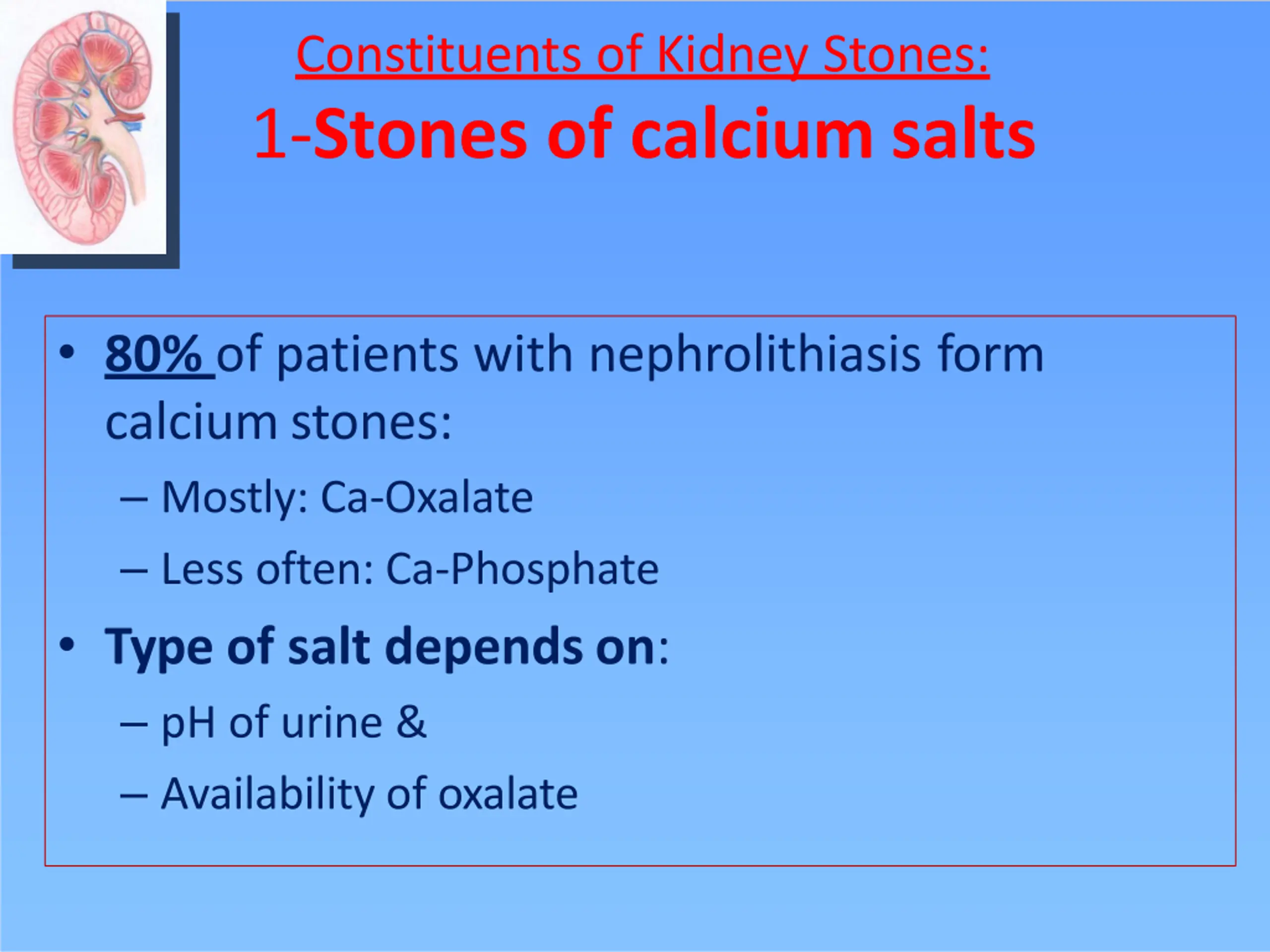 Constituents of Kidney Stones:

1-Stones of calcium salts

• 80% of patients with nephrolithiasis form calcium stones:

– Mostly: Ca-Oxalate

– Less often: Ca-Phosphate

• Type of salt depends on:

– pH of urine &

– Availability of oxalate